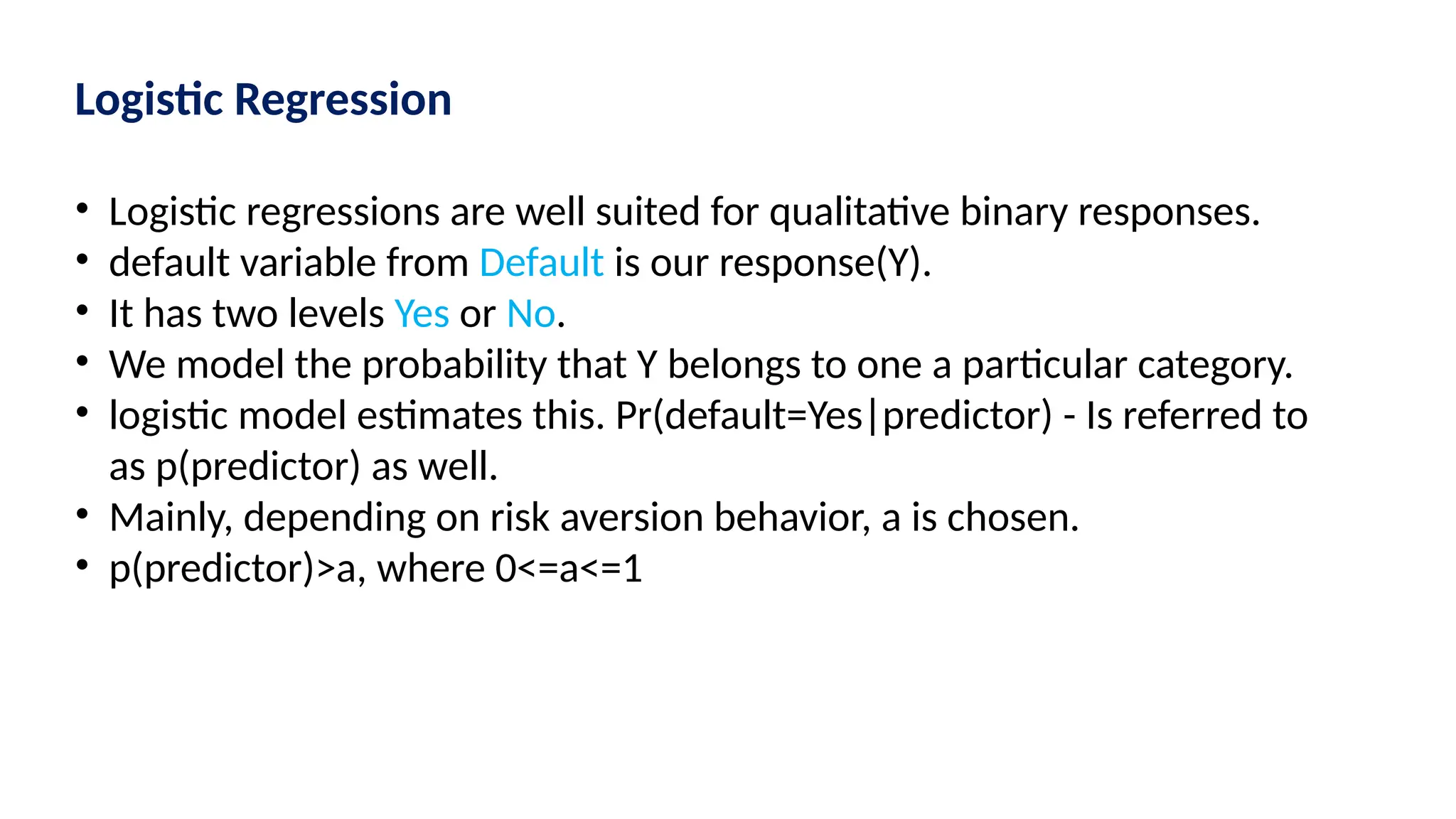 Logistic Regression

• Logistic regressions are well suited for qualitative binary responses.
• default variable from Default is our response(Y).
• It has two levels Yes or No.
• We model the probability that Y belongs to one a particular category.
• logistic model estimates this. Pr(default=Yes|predictor) - Is referred to as p(predictor) as well.
• Mainly, depending on risk aversion behavior, a is chosen.
• p(predictor)>a, where 0<=a<=1